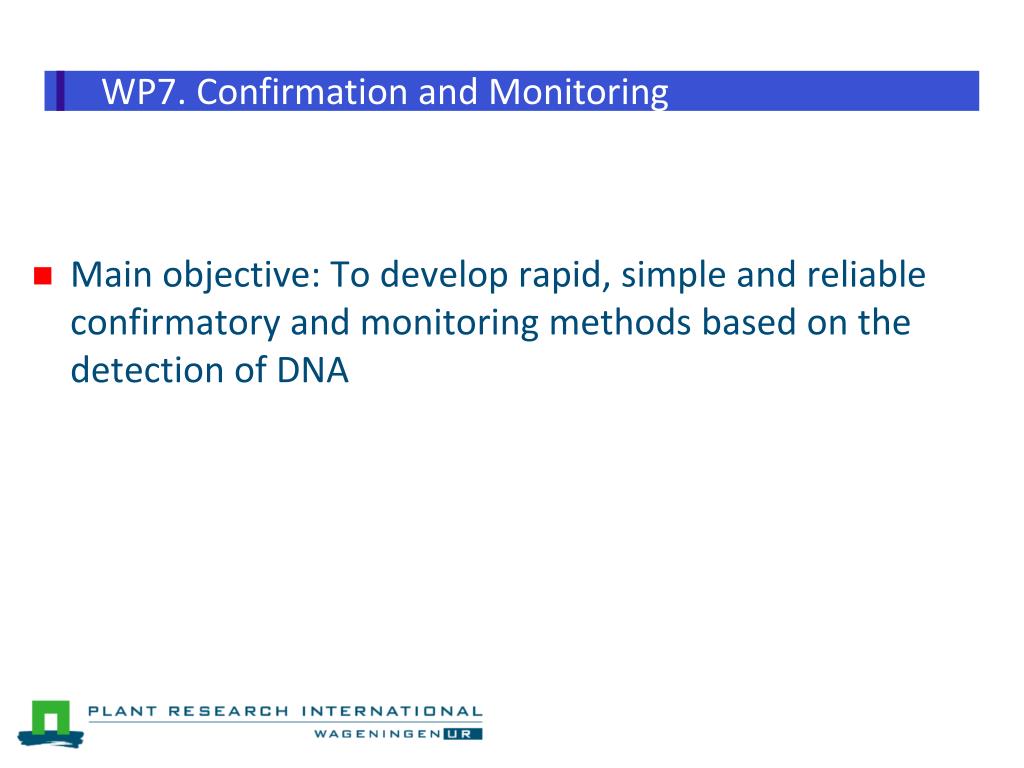 WP7. Confirmation and Monitoring

Main objective: To develop rapid, simple and reliable confirmatory and monitoring methods based on the detection of DNA

PLANT RESEARCH INTERNATIONAL
WAGENINGEN UR